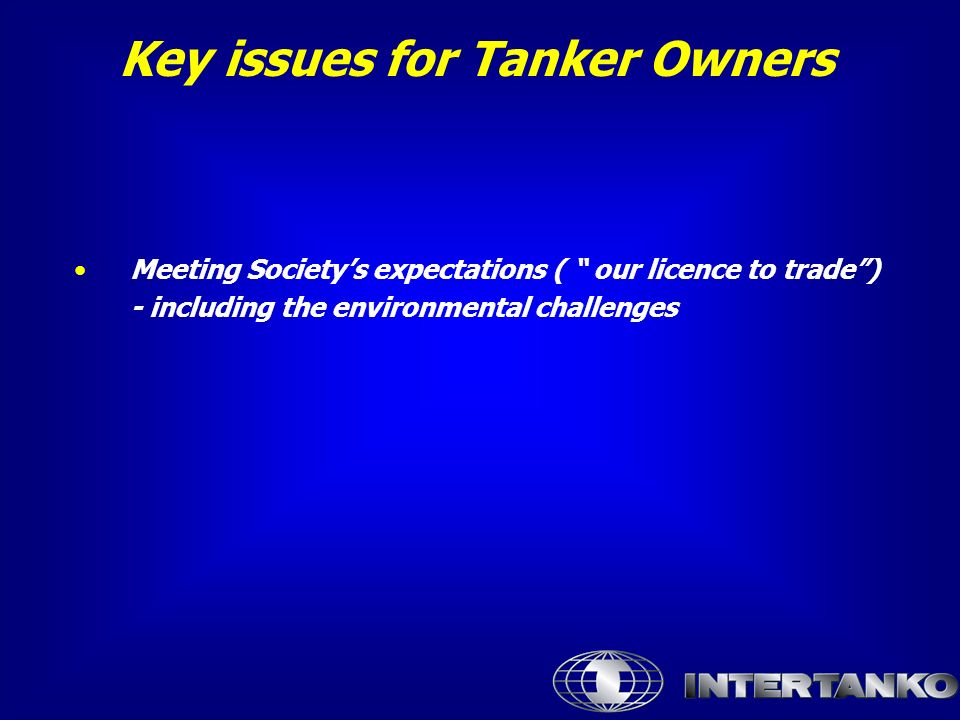 Key issues for Tanker Owners

• Meeting Society’s expectations ( “ our licence to trade”) - including the environmental challenges

INTERTANKO